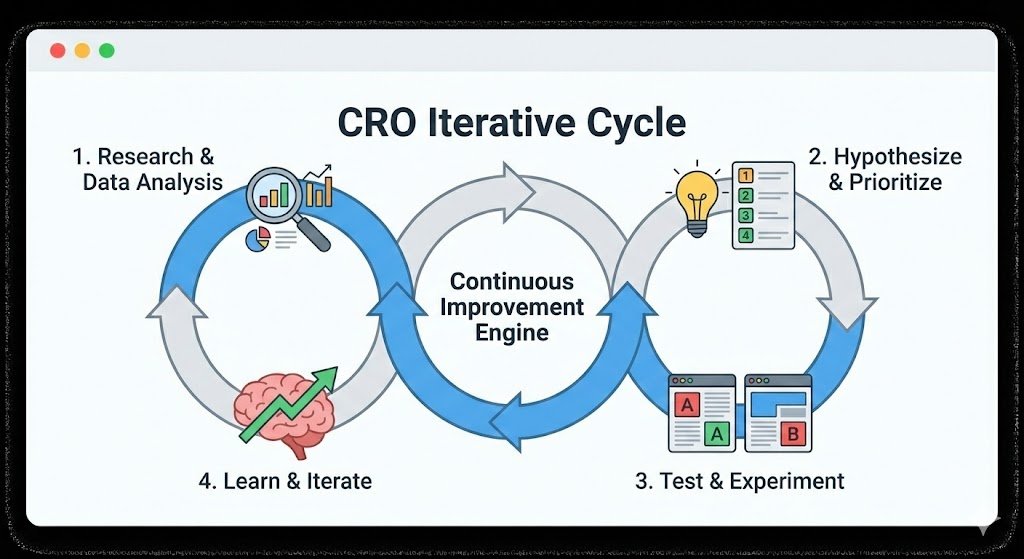 CRO Iterative Cycle

1. Research & Data Analysis

2. Hypothesize & Prioritize

1
2
3
4

Continuous Improvement Engine

A
A
B

4. Learn & Iterate

3. Test & Experiment